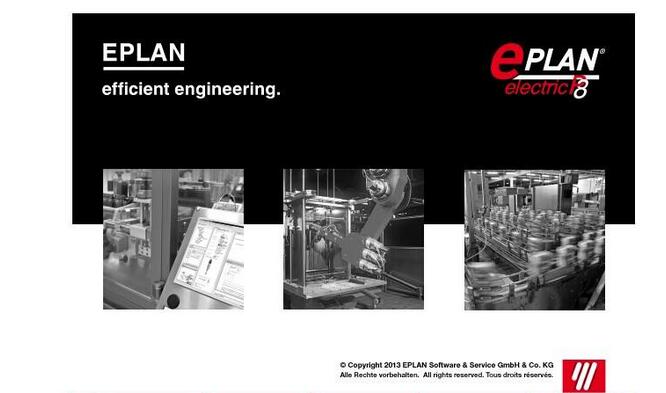 EPLAN

efficient engineering.

ePLAN®
electric P8

© Copyright 2013 EPLAN Software & Service GmbH & Co. KG
Alle Rechte vorbehalten. All rights reserved. Tous droits réservés.